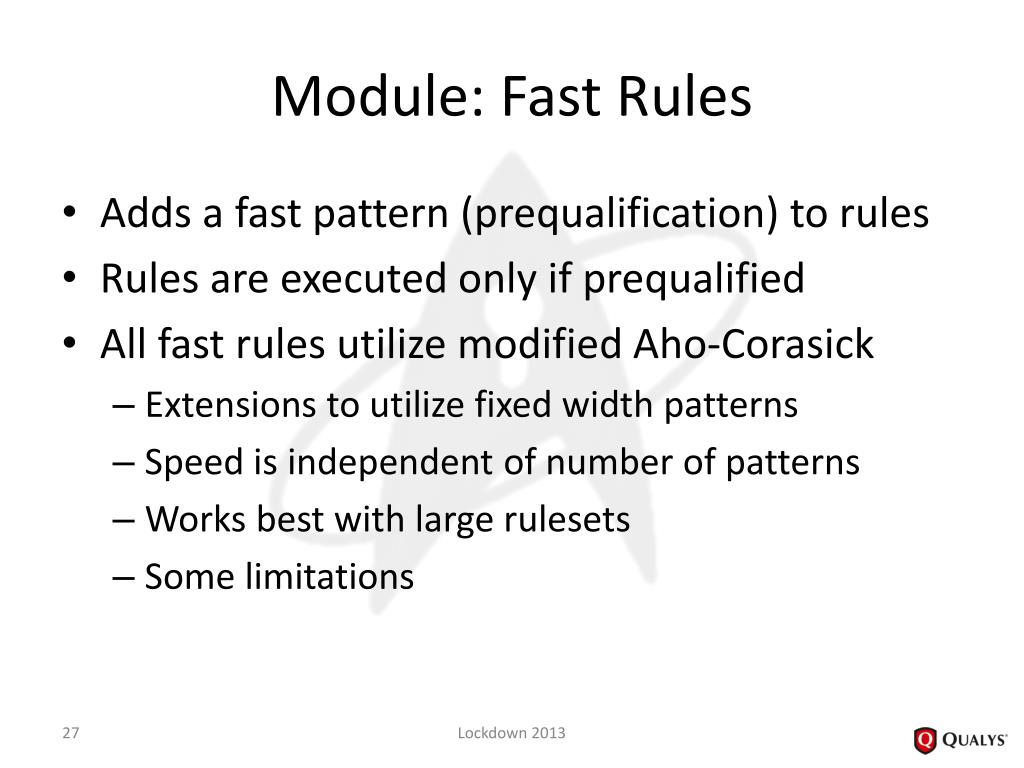 Module: Fast Rules

• Adds a fast pattern (prequalification) to rules
• Rules are executed only if prequalified
• All fast rules utilize modified Aho-Corasick
– Extensions to utilize fixed width patterns
– Speed is independent of number of patterns
– Works best with large rulesets
– Some limitations

27

Lockdown 2013

QUALYS